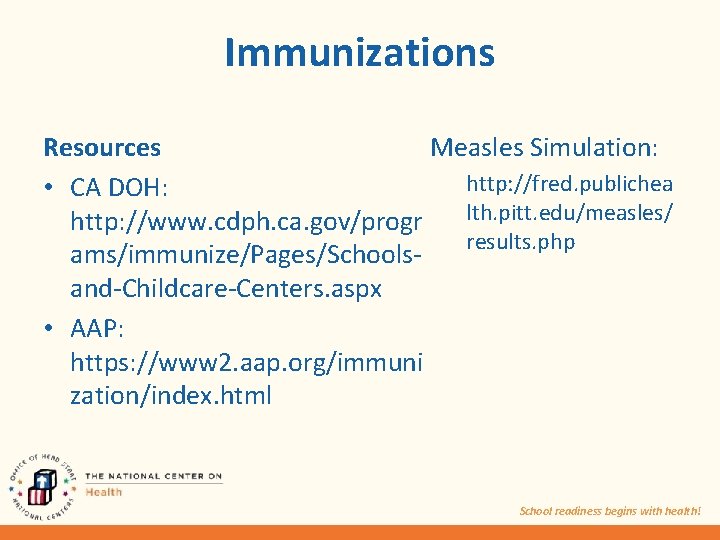 Immunizations

Resources

• CA DOH: http://www.cdph.ca.gov/programs/immunize/Pages/Schools-and-Childcare-Centers.aspx

• AAP: https://www2.aap.org/immunization/index.html

Measles Simulation:

http://fred.publichealth.pitt.edu/measles/results.php

OFFICE OF HEAD START NATIONAL CENTERS

THE NATIONAL CENTER ON Health

School readiness begins with health!